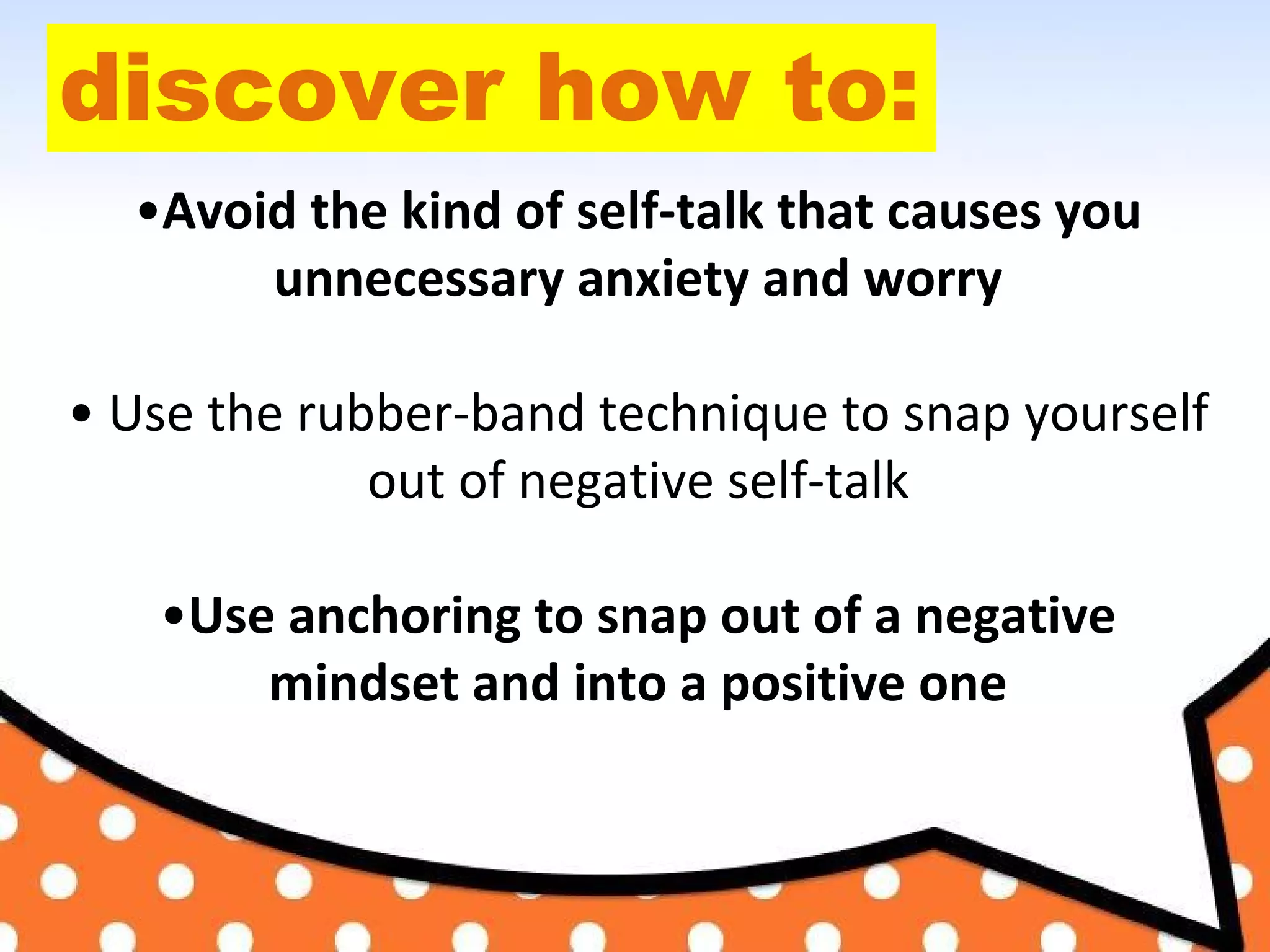 discover how to:

•Avoid the kind of self-talk that causes you unnecessary anxiety and worry

• Use the rubber-band technique to snap yourself out of negative self-talk

•Use anchoring to snap out of a negative mindset and into a positive one